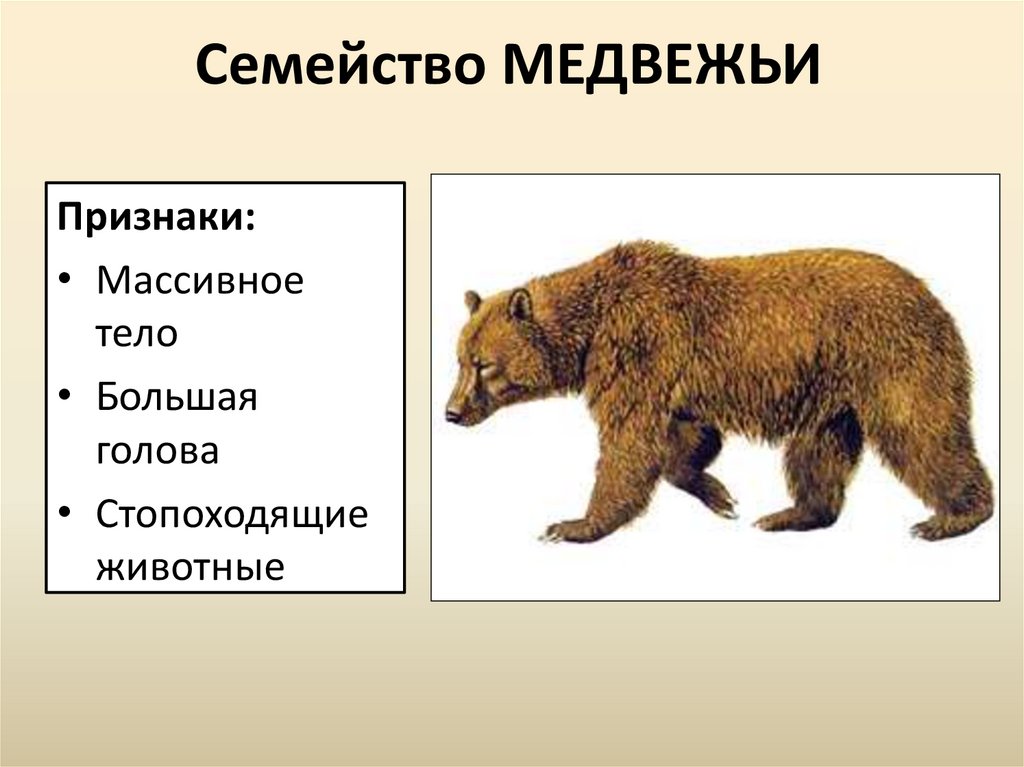 Семейство МЕДВЕЖЬИ

Признаки:
• Массивное тело
• Большая голова
• Стопоходящие животные